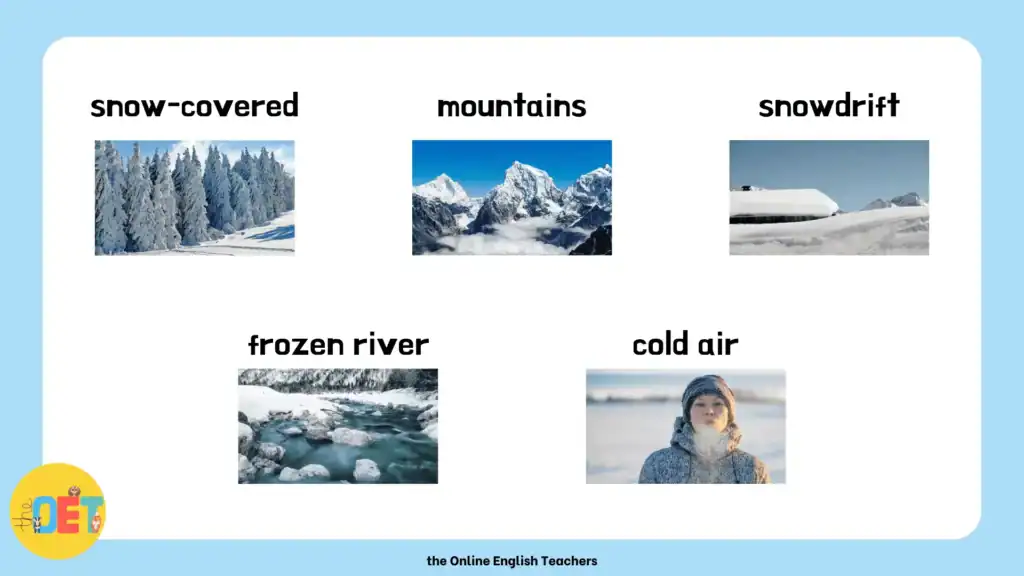 snow-covered

mountains

snowdrift

frozen river

cold air

the OET

the Online English Teachers